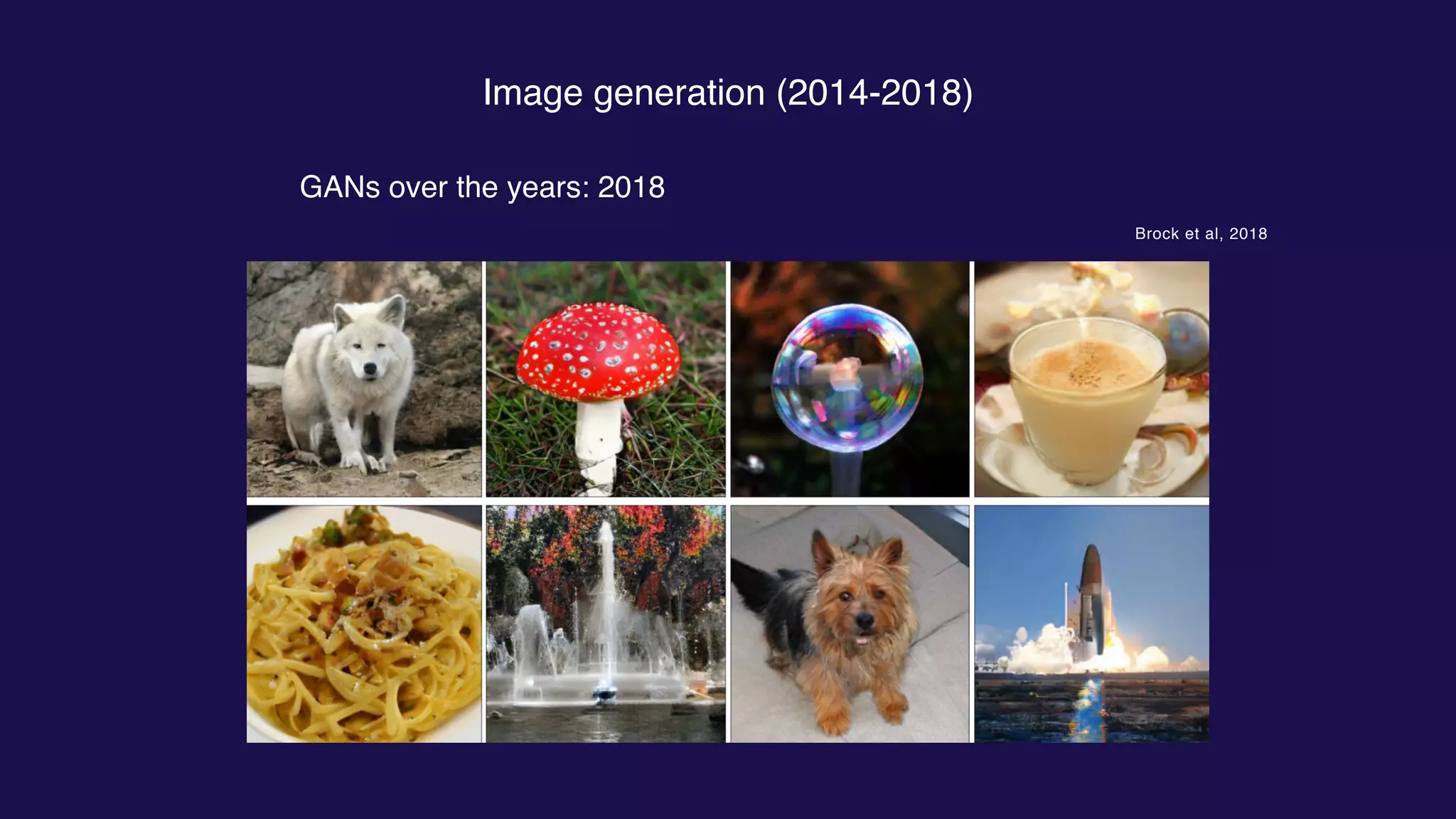 Image generation (2014-2018)

GANs over the years: 2018

Brock et al, 2018